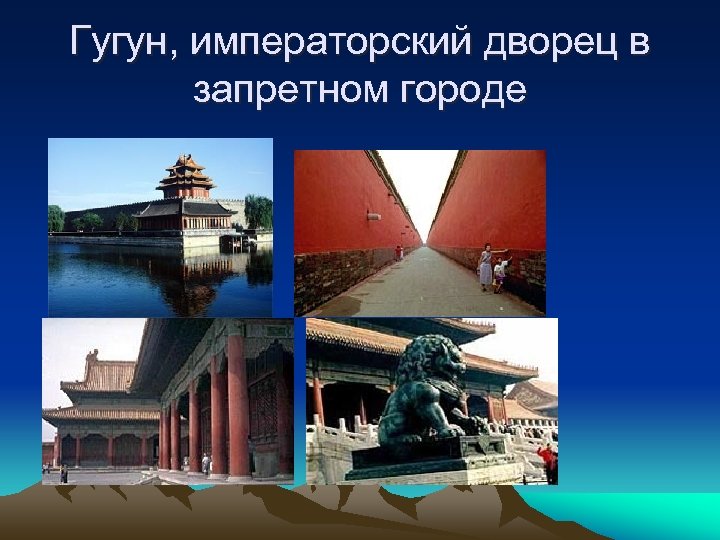 Гугун, императорский дворец в запретном городе